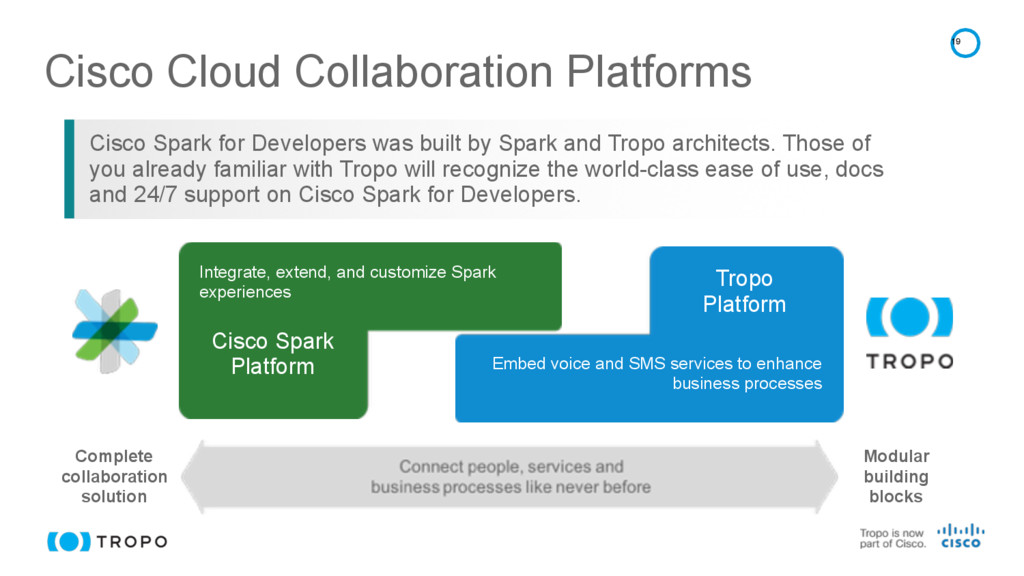 9

Cisco Cloud Collaboration Platforms

Cisco Spark for Developers was built by Spark and Tropo architects. Those of you already familiar with Tropo will recognize the world-class ease of use, docs and 24/7 support on Cisco Spark for Developers.

Integrate, extend, and customize Spark experiences

Cisco Spark Platform

Tropo Platform

Embed voice and SMS services to enhance business processes

TROPO

Complete collaboration solution

Connect people, services and business processes like never before

Modular building blocks

TROPO

Tropo is now part of Cisco.

CISCO